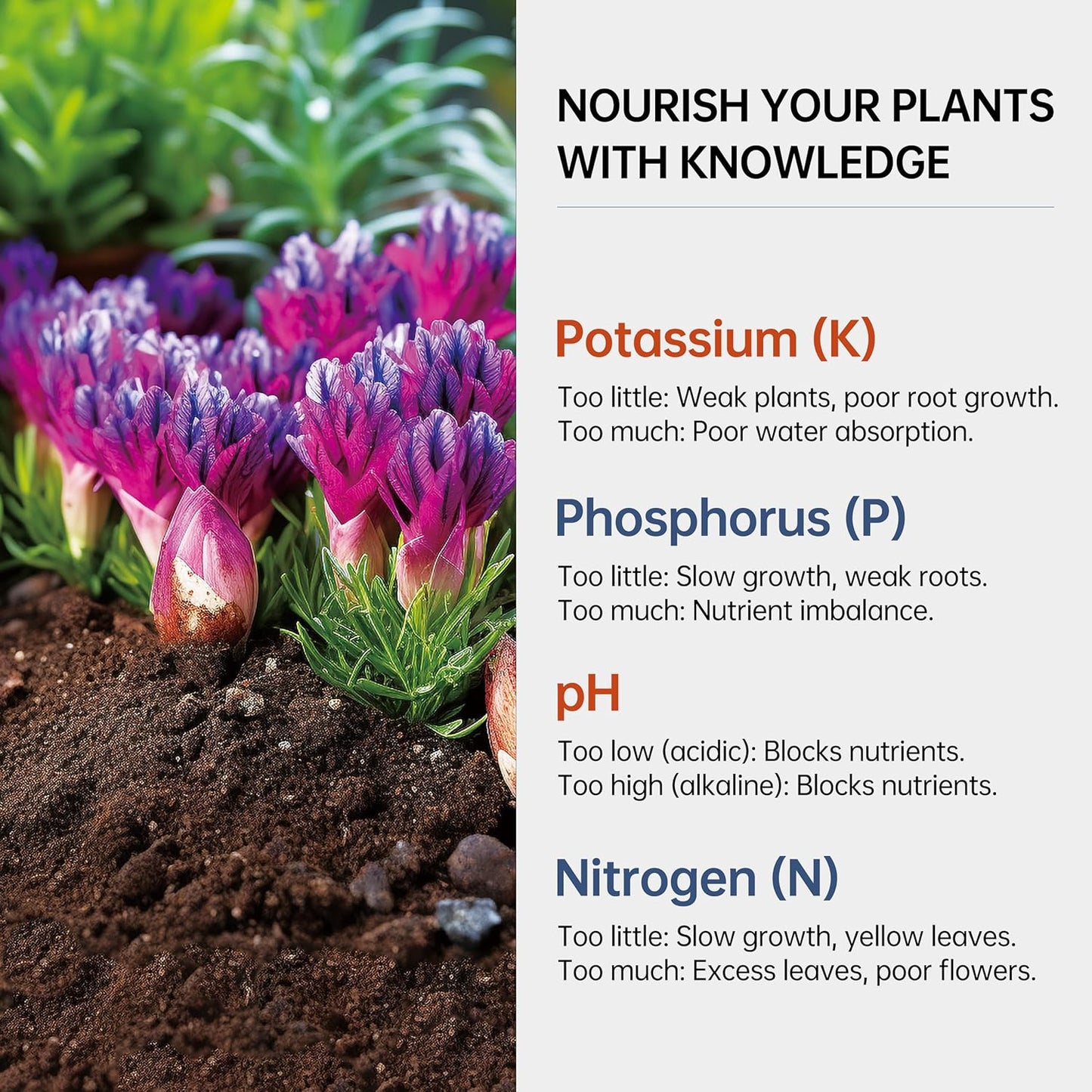 NOURISH YOUR PLANTS WITH KNOWLEDGE

Potassium (K)

Too little: Weak plants, poor root growth.
Too much: Poor water absorption.

Phosphorus (P)

Too little: Slow growth, weak roots.
Too much: Nutrient imbalance.

pH

Too low (acidic): Blocks nutrients.
Too high (alkaline): Blocks nutrients.

Nitrogen (N)

Too little: Slow growth, yellow leaves.
Too much: Excess leaves, poor flowers.